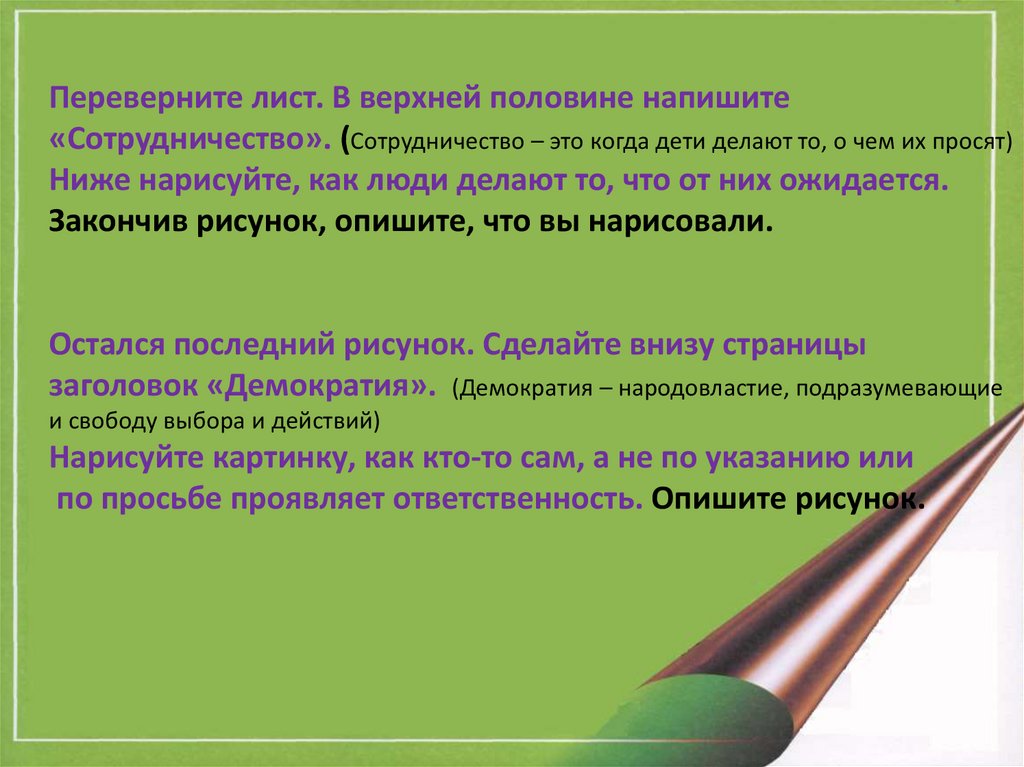 Переверните лист. В верхней половине напишите «Сотрудничество». (Сотрудничество – это когда дети делают то, о чем их просят) Ниже нарисуйте, как люди делают то, что от них ожидается. Закончив рисунок, опишите, что вы нарисовали.

Остался последний рисунок. Сделайте внизу страницы заголовок «Демократия». (Демократия – народовластие, подразумевающие и свободу выбора и действий)
Нарисуйте картинку, как кто-то сам, а не по указанию или по просьбе проявляет ответственность. Опишите рисунок.